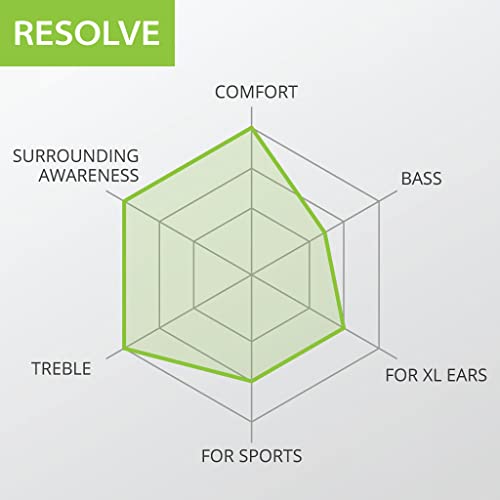 RESOLVE

COMFORT

SURROUNDING AWARENESS

BASS

TREBLE

FOR XL EARS

FOR SPORTS